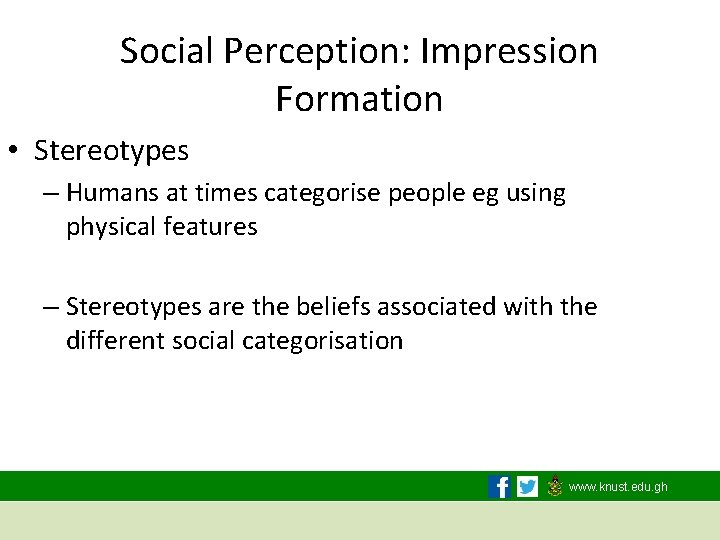 Social Perception: Impression Formation

• Stereotypes

– Humans at times categorise people eg using physical features

– Stereotypes are the beliefs associated with the different social categorisation

www.knust.edu.gh